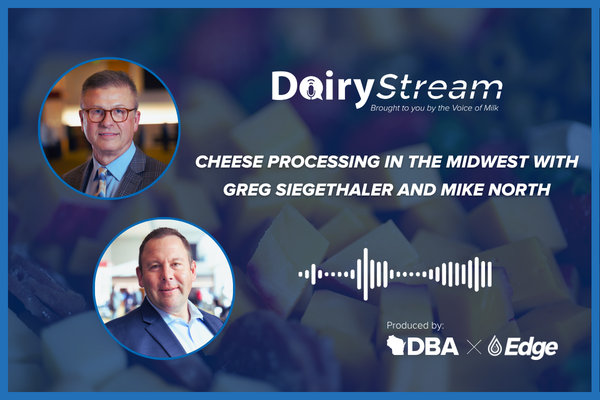 DairyStream
Brought to you by the Voice of Milk

CHEESE PROCESSING IN THE MIDWEST WITH GREG SIEGETHALER AND MIKE NORTH

Produced by:
DBA × Edge